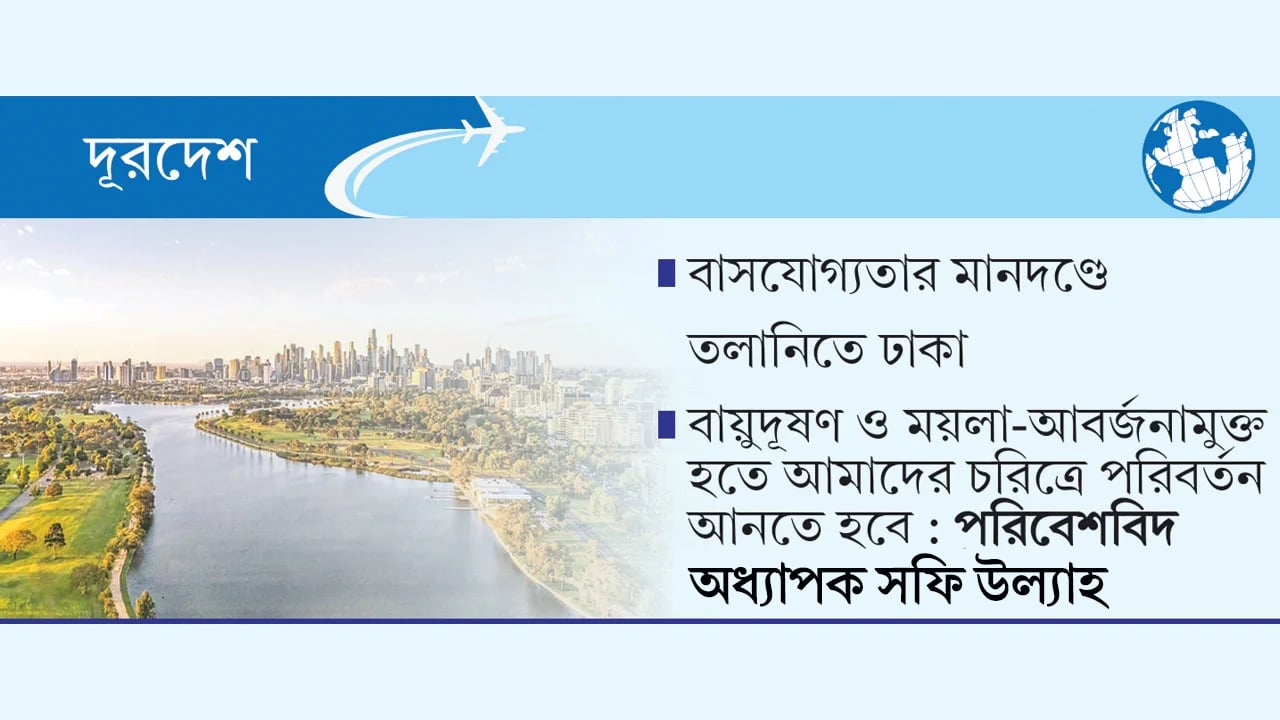 দূরদেশ

■ বাসযোগ্যতার মানদণ্ডে তলানিতে ঢাকা

■ বায়ুদূষণ ও ময়লা-আবর্জনামুক্ত হতে আমাদের চরিত্রে পরিবর্তন আনতে হবে : পরিবেশবিদ অধ্যাপক সফি উল্যাহ